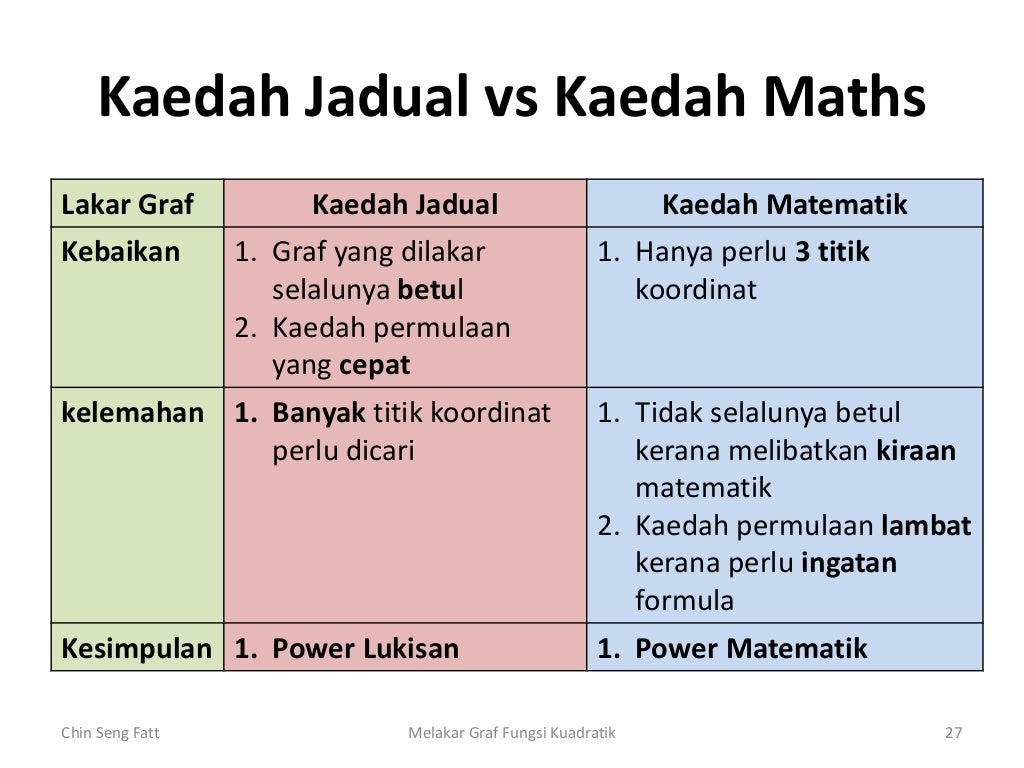 Kaedah Jadual vs Kaedah Maths

| Lakar Graf | Kaedah Jadual | Kaedah Matematik |
|---|---|---|
| Kebaikan | 1. Graf yang dilakar selalunya betul 2. Kaedah permulaan yang cepat | 1. Hanya perlu 3 titik koordinat |
| kelemahan | 1. Banyak titik koordinat perlu dicari | 1. Tidak selalunya betul kerana melibatkan kiraan matematik 2. Kaedah permulaan lambat kerana perlu ingatan formula |
| Kesimpulan | 1. Power Lukisan | 1. Power Matematik |

Chin Seng Fatt Melakar Graf Fungsi Kuadratik 27